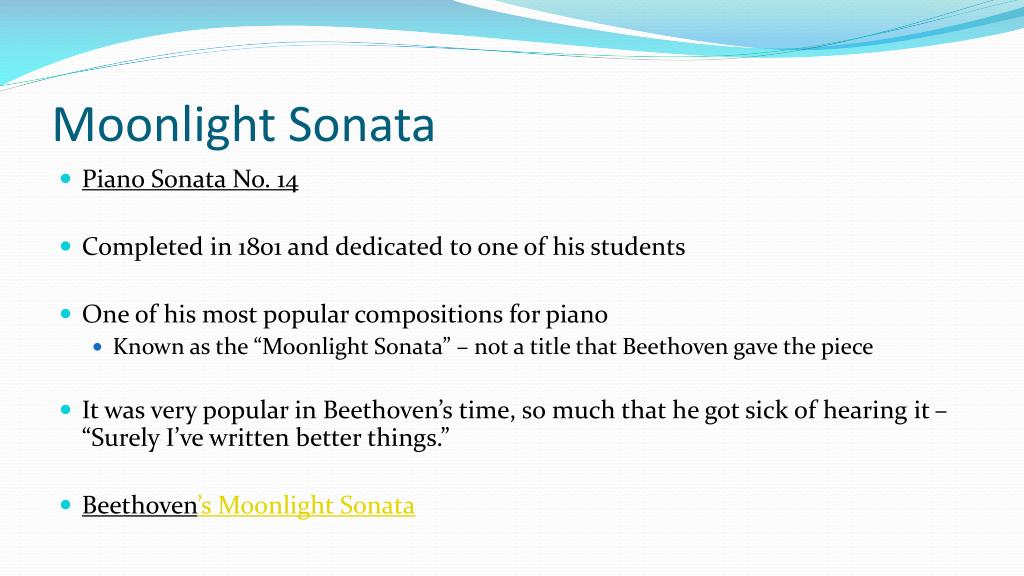 Moonlight Sonata

Piano Sonata No. 14

Completed in 1801 and dedicated to one of his students

One of his most popular compositions for piano

Known as the “Moonlight Sonata” – not a title that Beethoven gave the piece

It was very popular in Beethoven’s time, so much that he got sick of hearing it – “Surely I’ve written better things.”

Beethoven’s Moonlight Sonata